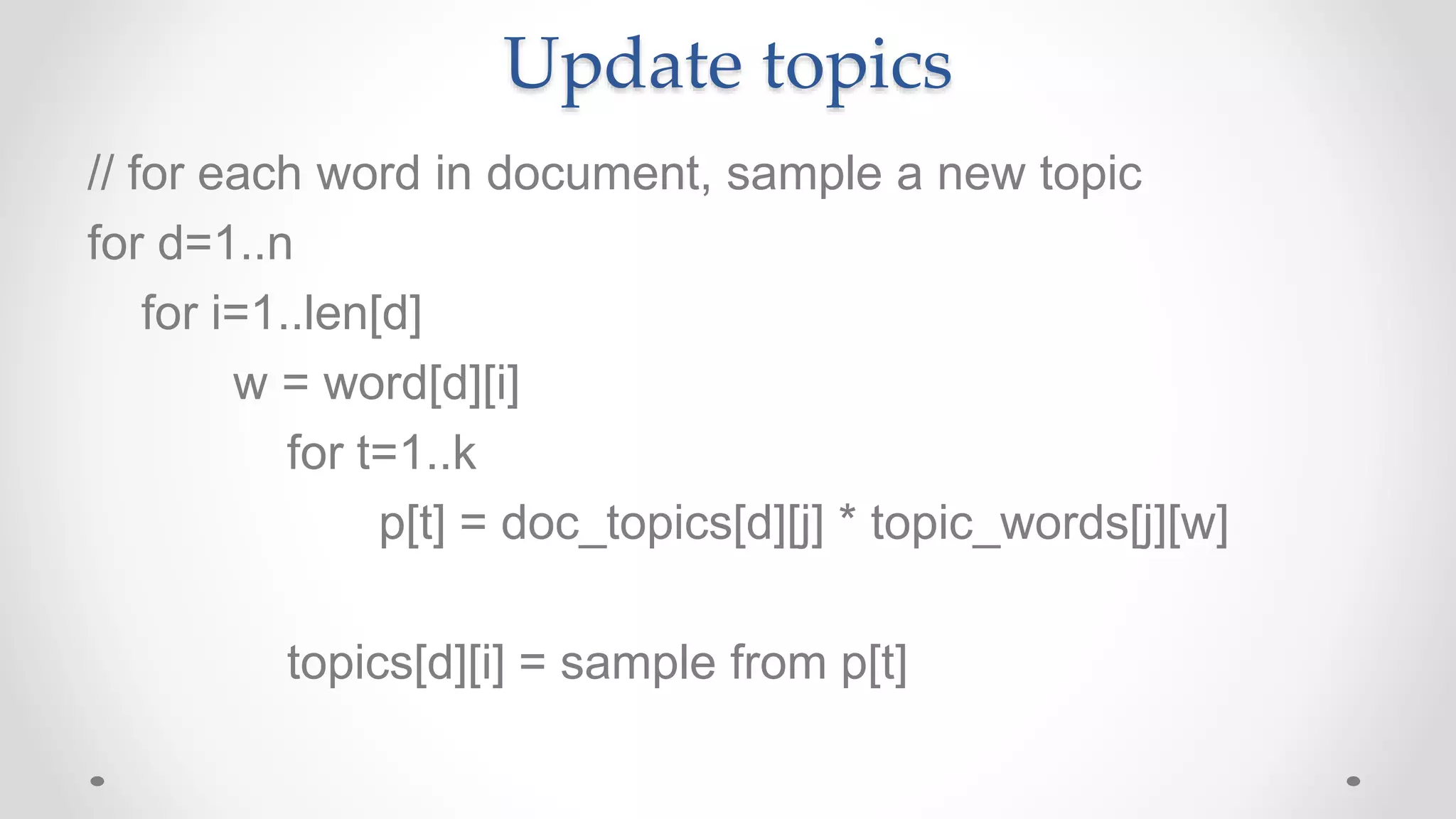 Update topics

// for each word in document, sample a new topic
for d=1..n
for i=1..len[d]
w = word[d][i]
for t=1..k
p[t] = doc_topics[d][j] * topic_words[j][w]

topics[d][i] = sample from p[t]